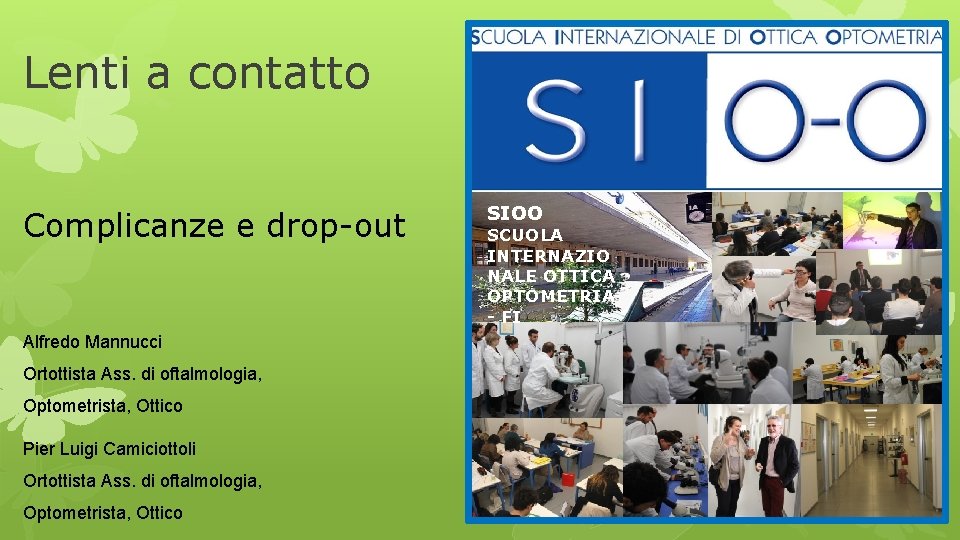 Lenti a contatto

Complicanze e drop-out

Alfredo Mannucci

Ortottista Ass. di oftalmologia,

Optometrista, Ottico

Pier Luigi Camiciottoli

Ortottista Ass. di oftalmologia,

Optometrista, Ottico

SCUOLA INTERNAZIONALE DI OTTICA OPTOMETRIA

SI O-O

SIOO SCUOLA INTERNAZIONALE OTTICA OPTOMETRIA - FI